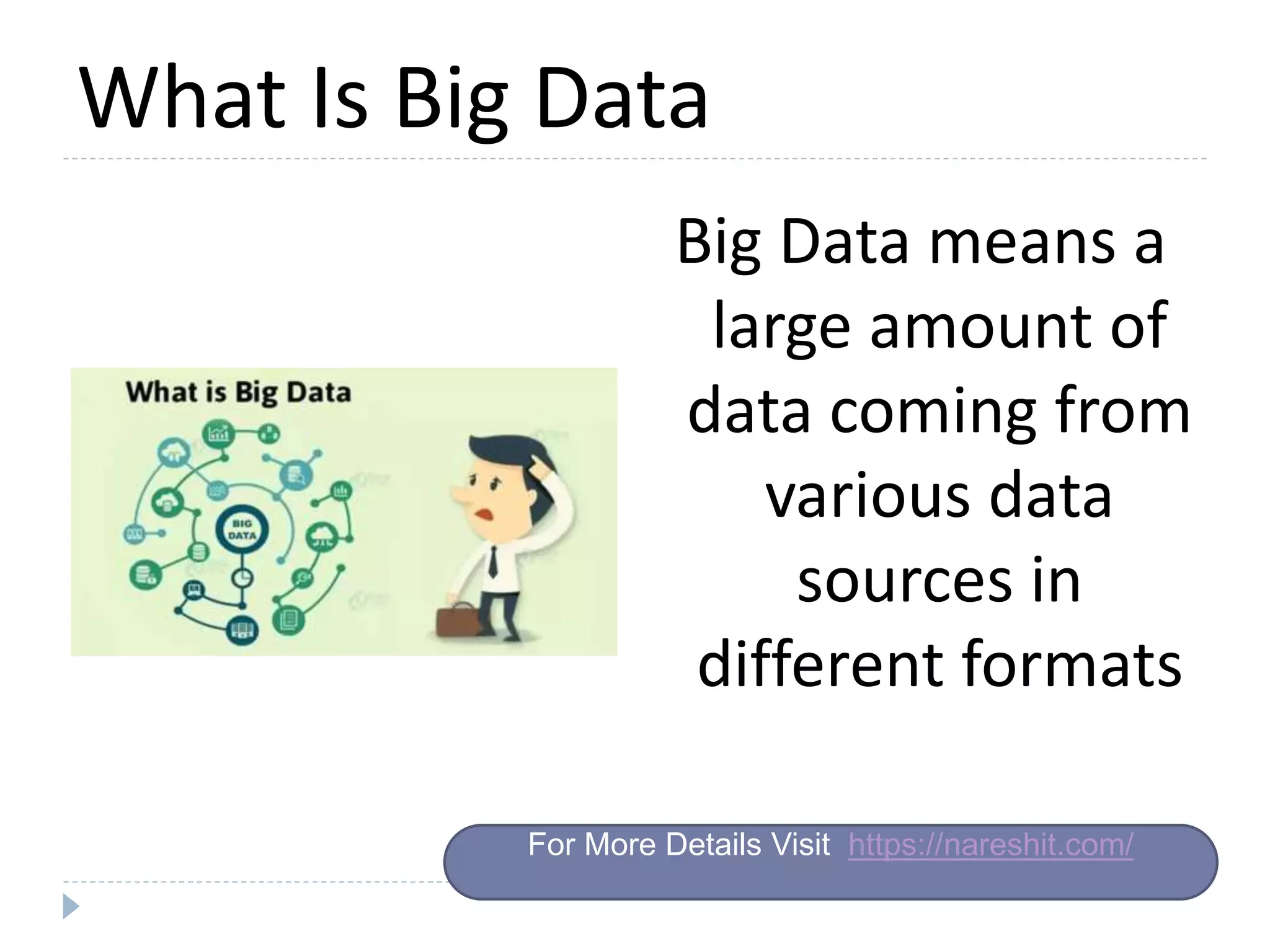 What Is Big Data

What is Big Data

BIG DATA

Big Data means a large amount of data coming from various data sources in different formats

For More Details Visit https://nareshit.com/